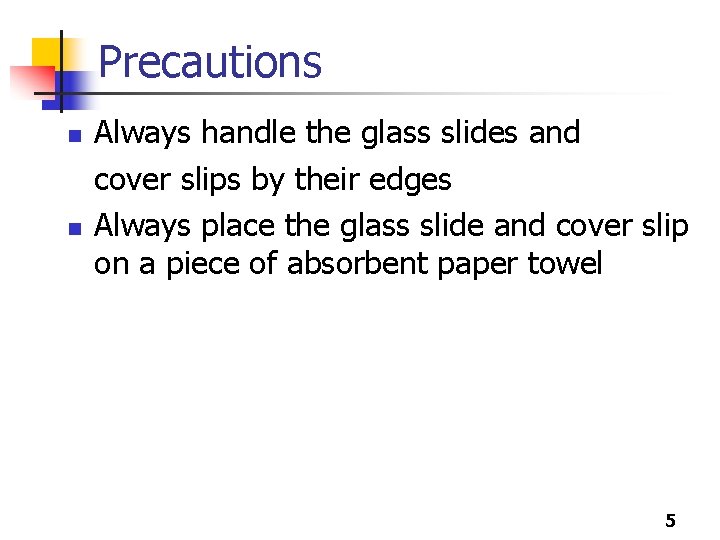 Precautions

- Always handle the glass slides and cover slips by their edges
- Always place the glass slide and cover slip on a piece of absorbent paper towel

5